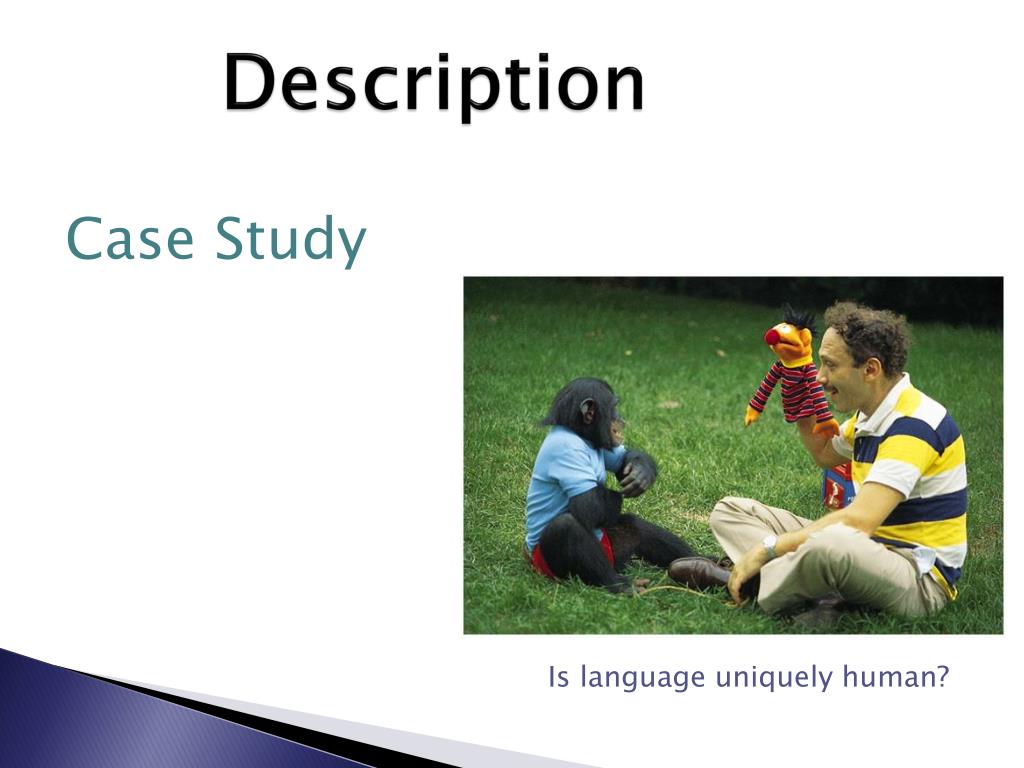 Description

Case Study

Is language uniquely human?